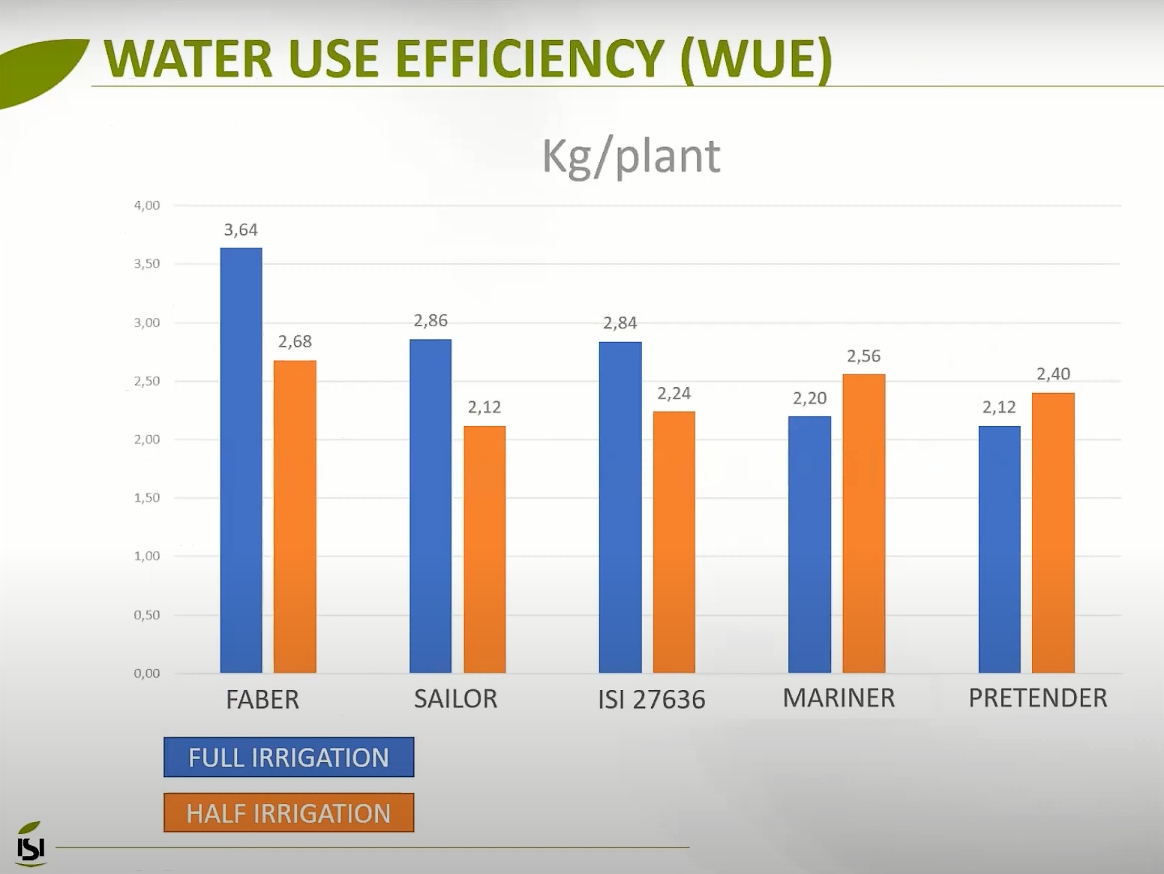 WATER USE EFFICIENCY (WUE)

Kg/plant

4,00
3,50
3,00
2,50
2,00
1,50
1,00
0,50
0,00

3,64
2,68
2,86
2,12
2,84
2,24
2,20
2,56
2,12
2,40

FABER
SAILOR
ISI 27636
MARINER
PRETENDER

FULL IRRIGATION

HALF IRRIGATION

ISI